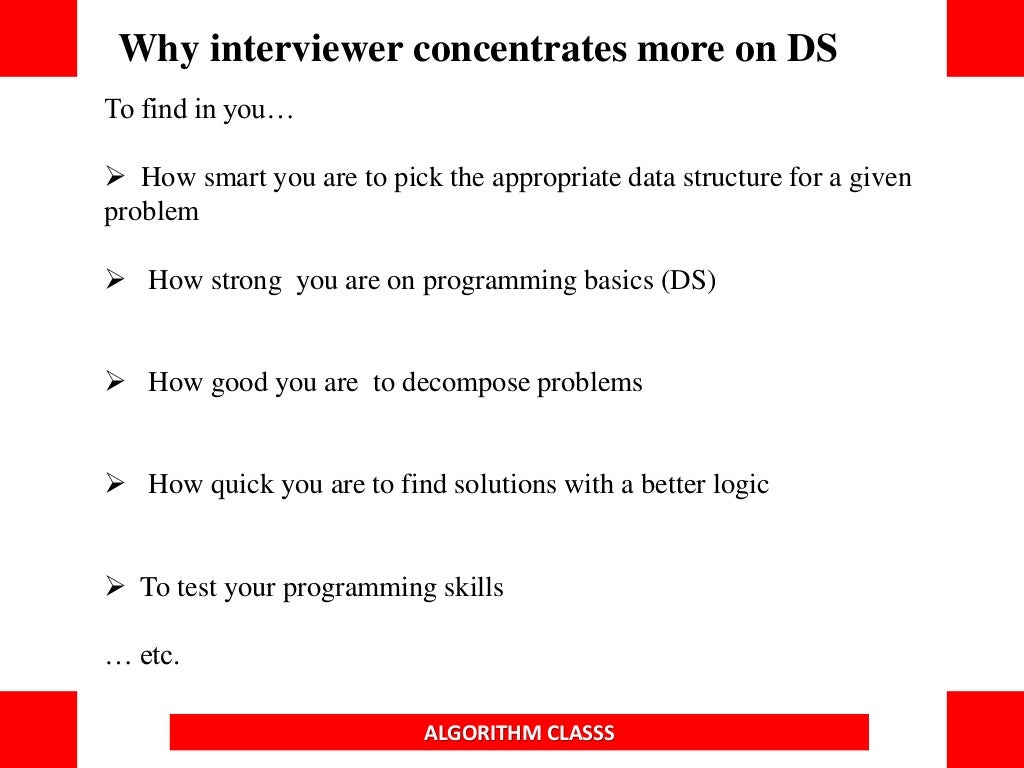 Why interviewer concentrates more on DS

To find in you…

➢ How smart you are to pick the appropriate data structure for a given problem

➢ How strong you are on programming basics (DS)

➢ How good you are to decompose problems

➢ How quick you are to find solutions with a better logic

➢ To test your programming skills

… etc.

ALGORITHM CLASSS